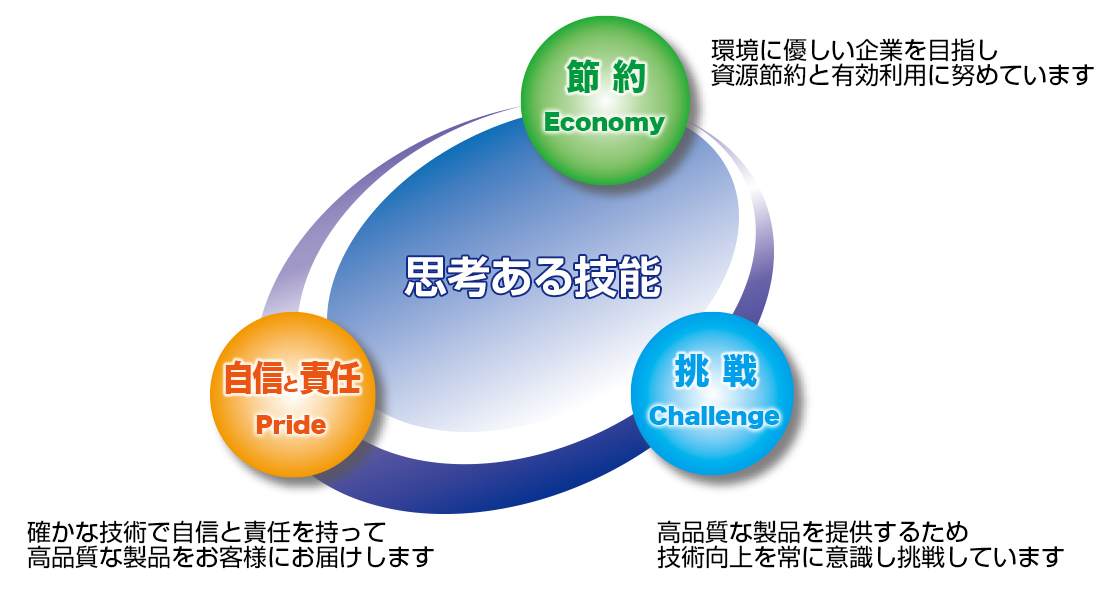 節約
Economy

環境に優しい企業を目指し
資源節約と有効利用に努めています

思考ある技能

自信と責任
Pride

挑戦
Challenge

確かな技術で自信と責任を持って
高品質な製品をお客様にお届けします

高品質な製品を提供するため
技術向上を常に意識し挑戦しています